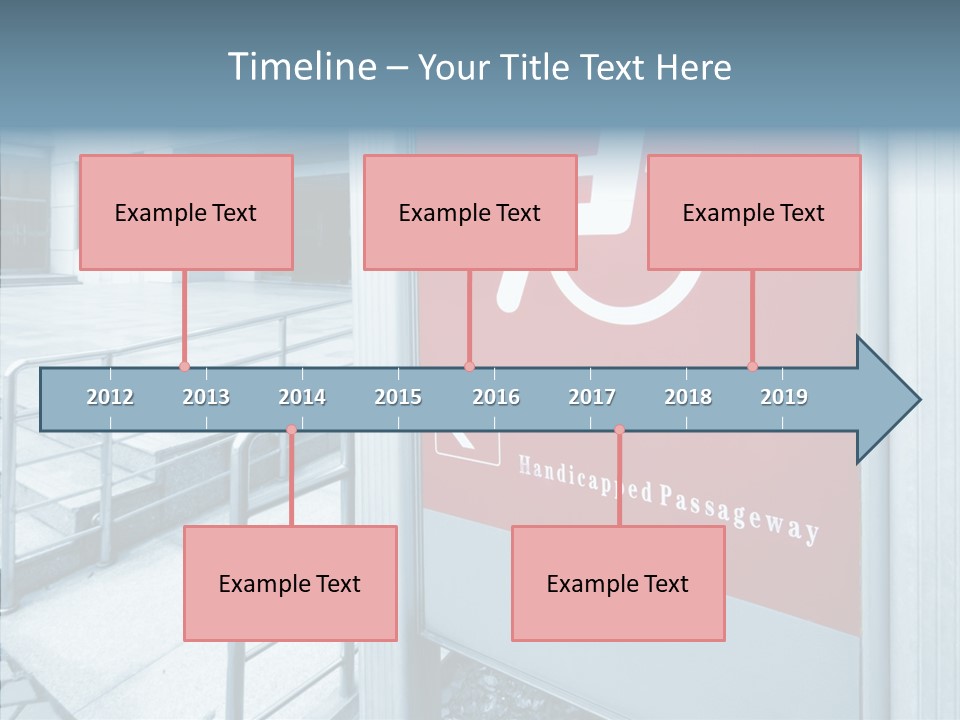 Timeline – Your Title Text Here

Example Text

Example Text

Example Text

2012 2013 2014 2015 2016 2017 2018 2019

Handicapped Passageway

Example Text

Example Text